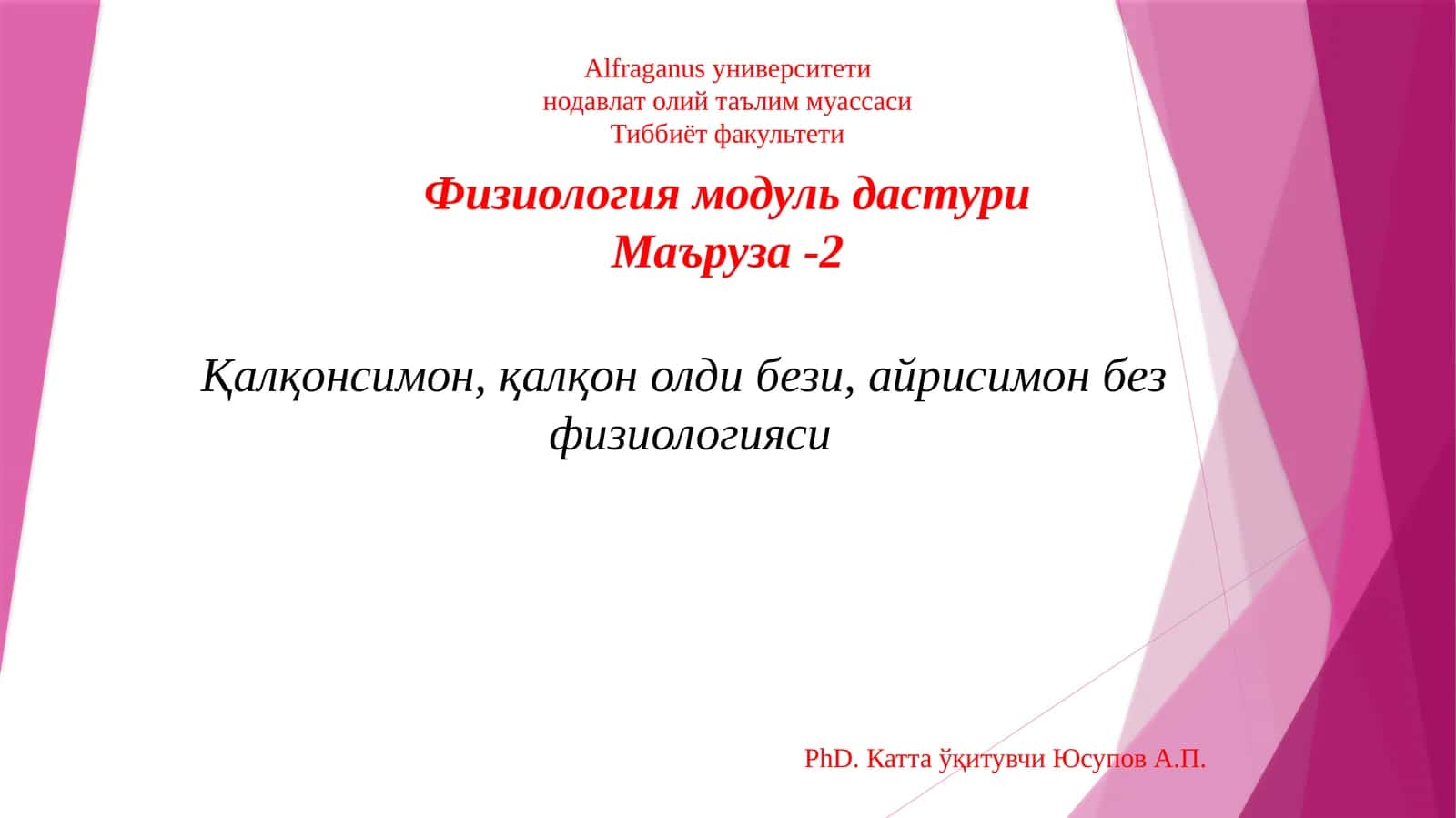 Alfraganus университети
нодавлат олий таълим муассаси
Тиббиёт факультети

Физиология модуль дастури
Маъруза -2

Қалқонсимон, қалқон олди бези, айрисимон без физиологияси

PhD. Катта ўқитувчи Юсупов А.П.